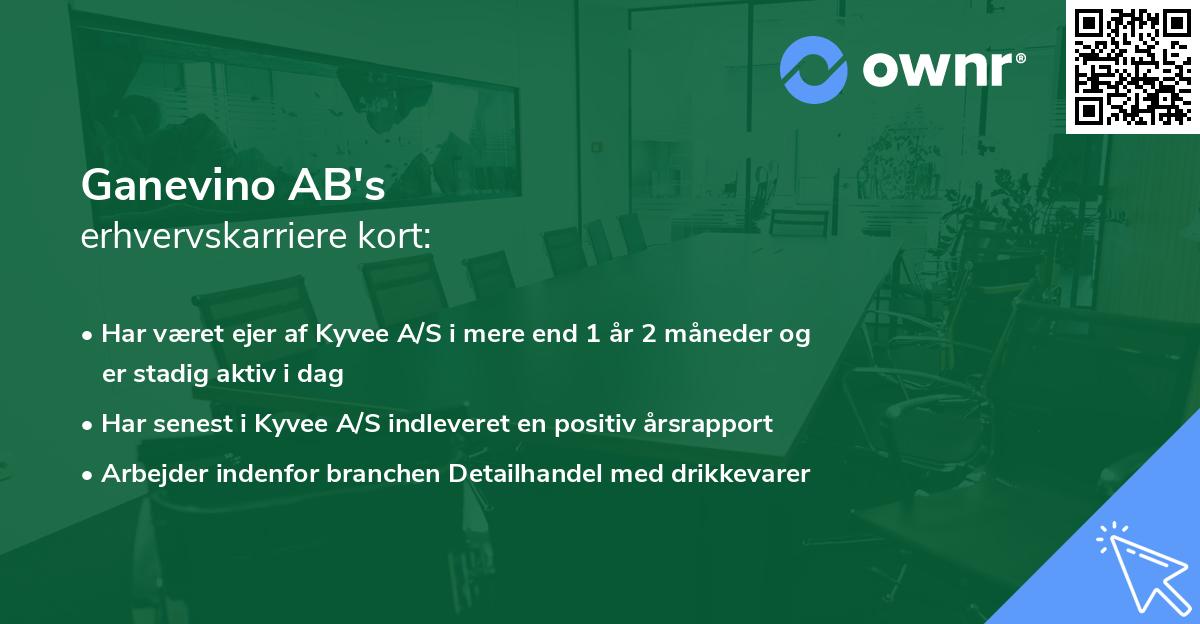 ownr®

Ganevino AB's
erhvervskarriere kort:

• Har været ejer af Kyvee A/S i mere end 1 år 2 måneder og er stadig aktiv i dag
• Har senest i Kyvee A/S indleveret en positiv årsrapport
• Arbejder indenfor branchen Detailhandel med drikkevarer